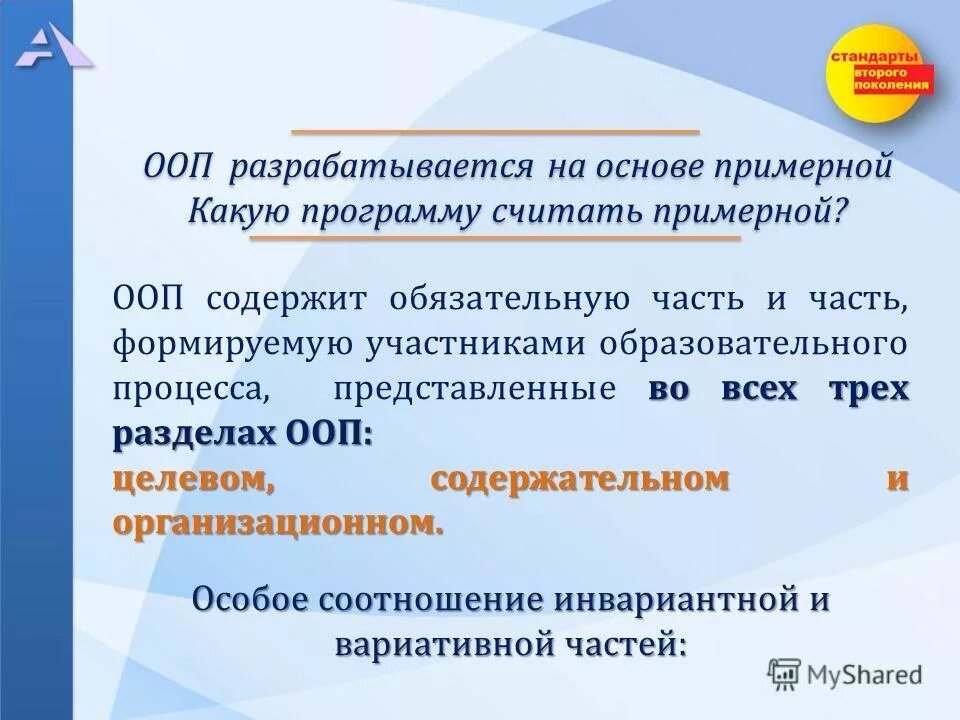 стандарты второго поколения

ООП разрабатывается на основе примерной
Какую программу считать примерной?

ООП содержит обязательную часть и часть, формируемую участниками образовательного процесса, представленные во всех трех разделах ООП:
целевом, содержательном и организационном.

Особое соотношение инвариантной и вариативной частей:

MyShared